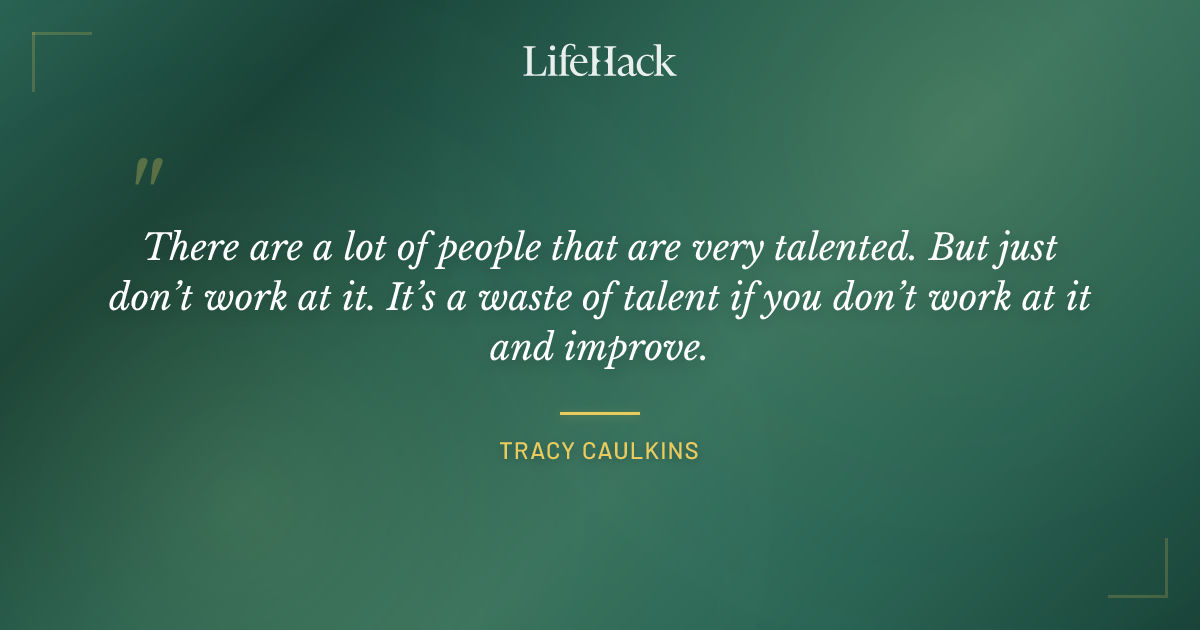 LifeHack

"

There are a lot of people that are very talented. But just don't work at it. It's a waste of talent if you don't work at it and improve.

TRACY CAULKINS